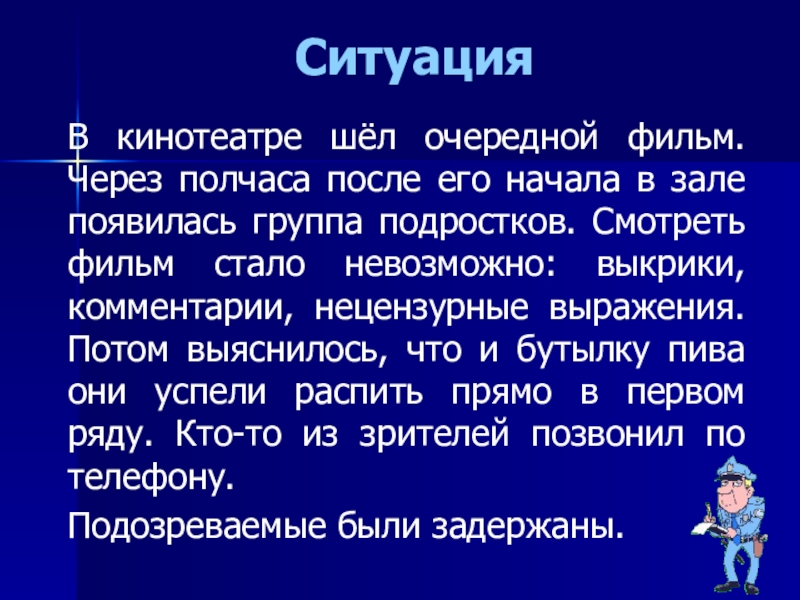 Ситуация

В кинотеатре шёл очередной фильм. Через полчаса после его начала в зале появилась группа подростков. Смотреть фильм стало невозможно: выкрики, комментарии, нецензурные выражения. Потом выяснилось, что и бутылку пива они успели распить прямо в первом ряду. Кто-то из зрителей позвонил по телефону.

Подозреваемые были задержаны.